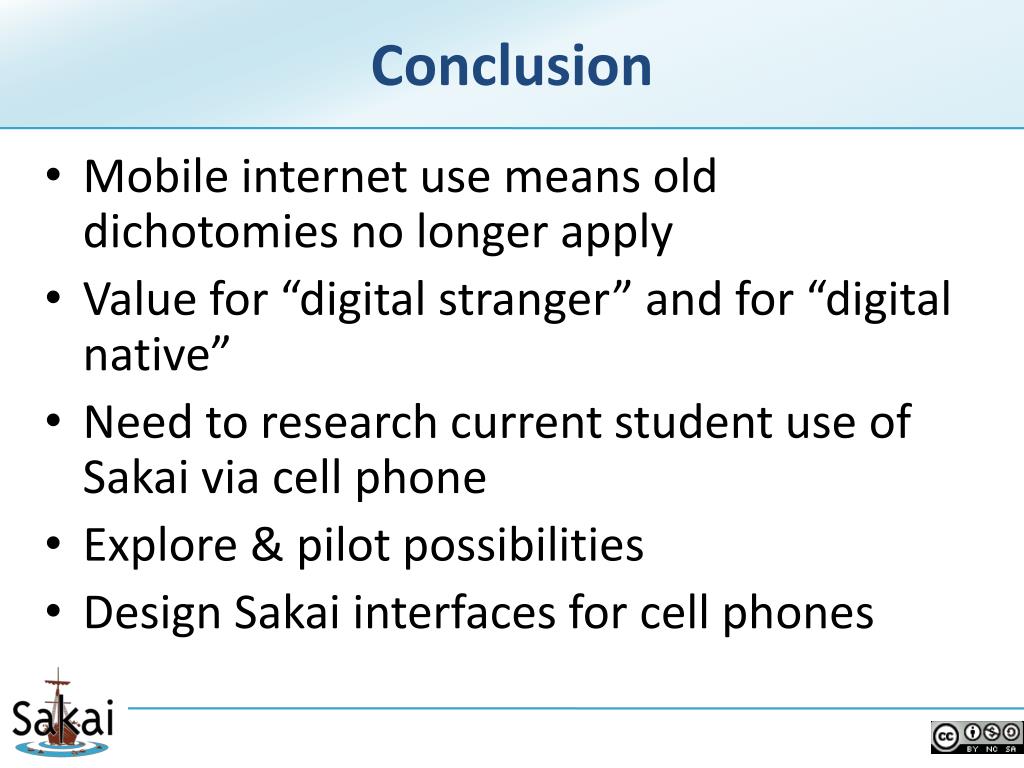 Conclusion

• Mobile internet use means old dichotomies no longer apply
• Value for “digital stranger” and for “digital native”
• Need to research current student use of Sakai via cell phone
• Explore & pilot possibilities
• Design Sakai interfaces for cell phones

Sakai

cc BY NC SA